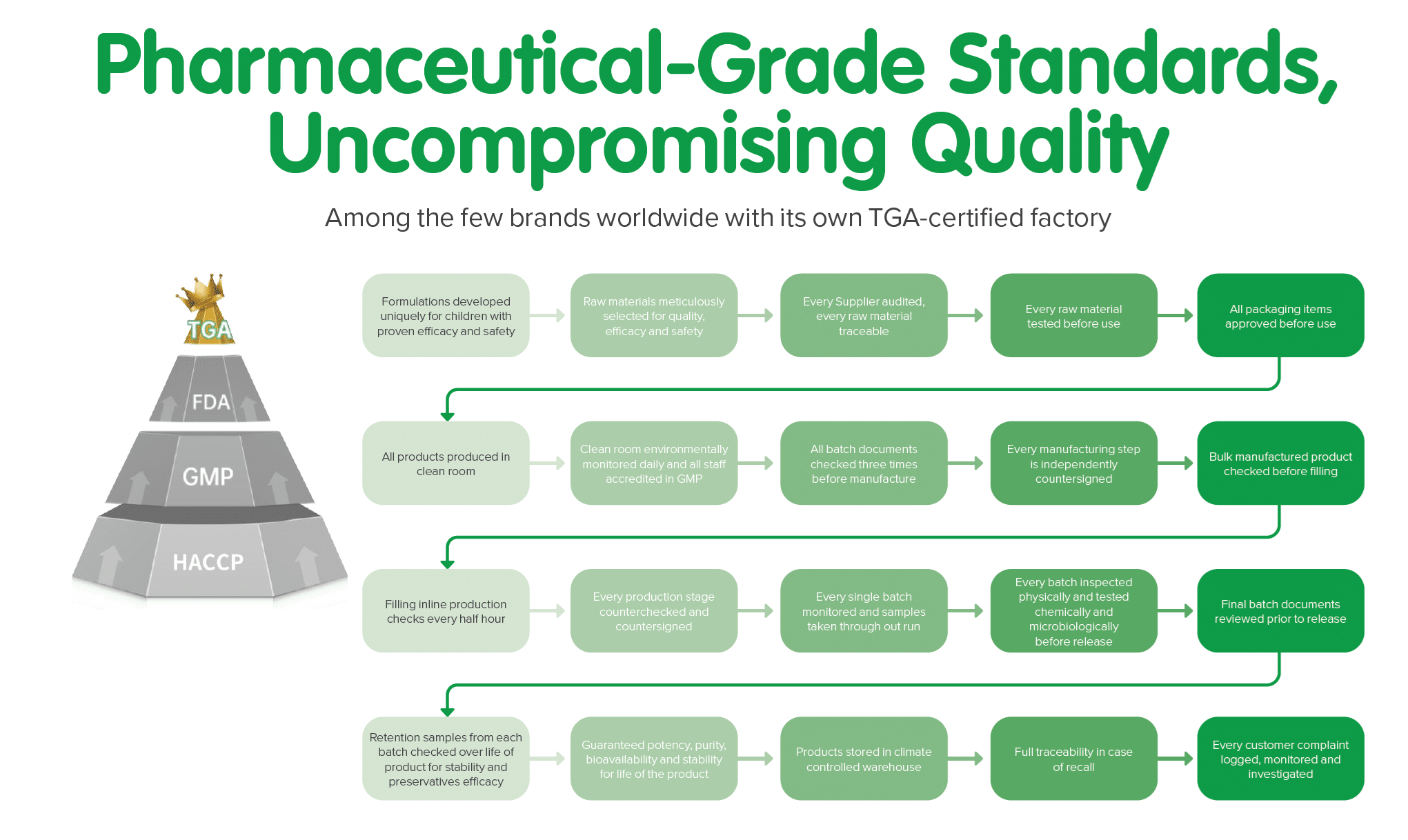 Pharmaceutical-Grade Standards, Uncompromising Quality

Among the few brands worldwide with its own TGA-certified factory

TGA

FDA

GMP

HACCP

Formulations developed uniquely for children with proven efficacy and safety

Raw materials meticulously selected for quality, efficacy and safety

Every Supplier audited, every raw material traceable

Every raw material tested before use

All packaging items approved before use

All products produced in clean room

Clean room environmentally monitored daily and all staff accredited in GMP

All batch documents checked three times before manufacture

Every manufacturing step is independently countersigned

Bulk manufactured product checked before filling

Filling inline production checks every half hour

Every production stage counterchecked and countersigned

Every single batch monitored and samples taken through out run

Every batch inspected physically and tested chemically and microbiologically before release

Final batch documents reviewed prior to release

Retention samples from each batch checked over life of product for stability and preservatives efficacy

Guaranteed potency, purity, bioavailability and stability for life of the product

Products stored in climate controlled warehouse

Full traceability in case of recall

Every customer complaint logged, monitored and investigated